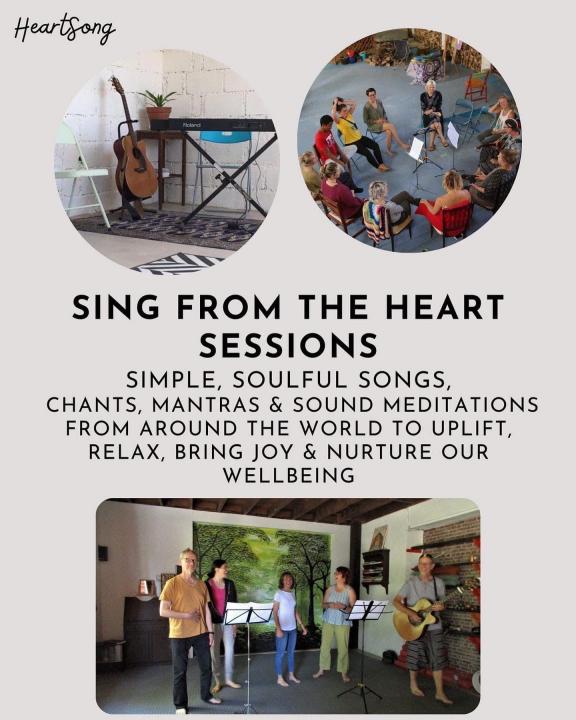 HeartSong

Roland

SING FROM THE HEART SESSIONS

SIMPLE, SOULFUL SONGS, CHANTS, MANTRAS & SOUND MEDITATIONS FROM AROUND THE WORLD TO UPLIFT, RELAX, BRING JOY & NURTURE OUR WELLBEING